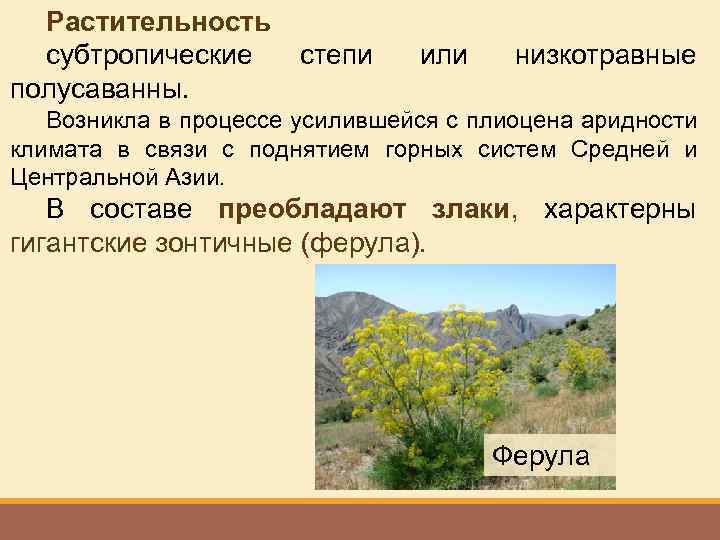 Растительность
субтропические степи или низкотравные полусаванны.

Возникла в процессе усилившейся с плиоцена аридности климата в связи с поднятием горных систем Средней и Центральной Азии.

В составе преобладают злаки, характерны гигантские зонтичные (ферула).

Ферула